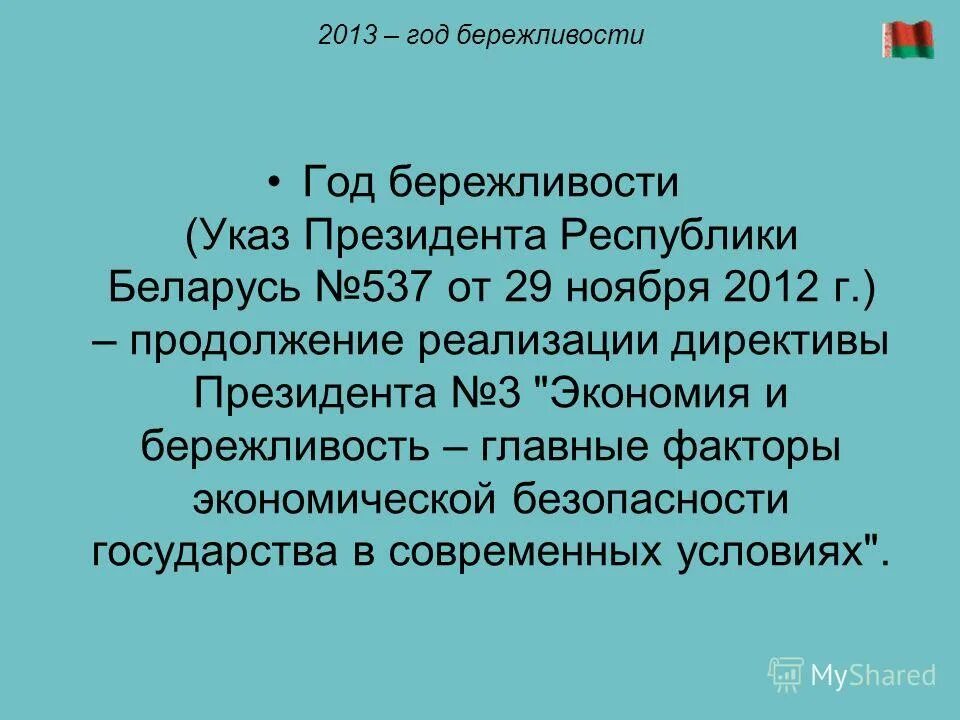 2013 – год бережливости

• Год бережливости (Указ Президента Республики Беларусь №537 от 29 ноября 2012 г.) – продолжение реализации директивы Президента №3 "Экономия и бережливость – главные факторы экономической безопасности государства в современных условиях".

MyShared